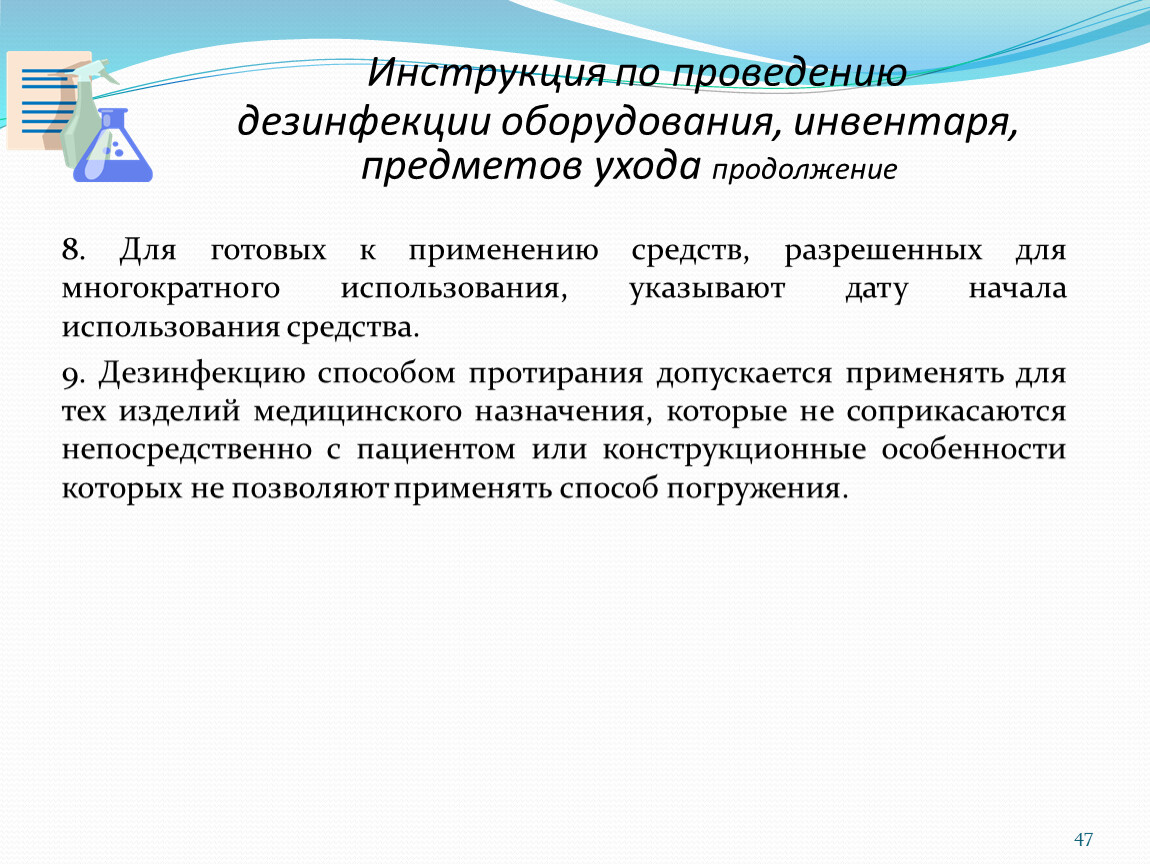 Инструкция по проведению дезинфекции оборудования, инвентаря, предметов ухода продолжение

8. Для готовых к применению средств, разрешенных для многократного использования, указывают дату начала использования средства.

9. Дезинфекцию способом протирания допускается применять для тех изделий медицинского назначения, которые не соприкасаются непосредственно с пациентом или конструкционные особенности которых не позволяют применять способ погружения.

47